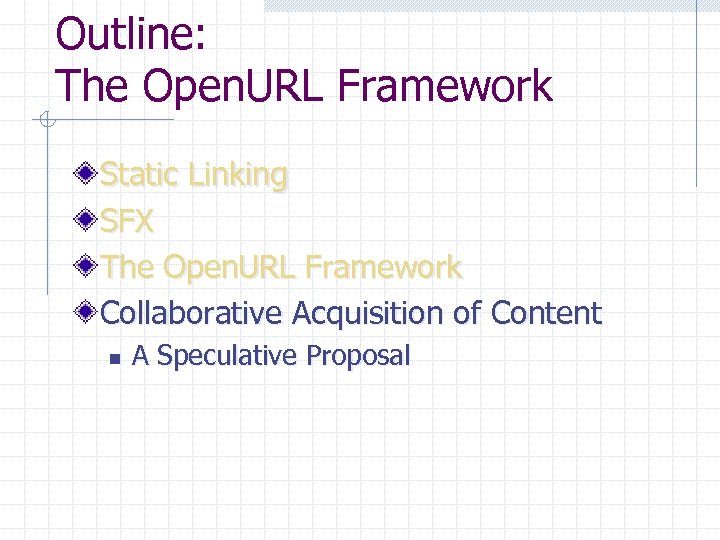 Outline:
The OpenURL Framework

Static Linking

SFX

The OpenURL Framework

Collaborative Acquisition of Content

A Speculative Proposal